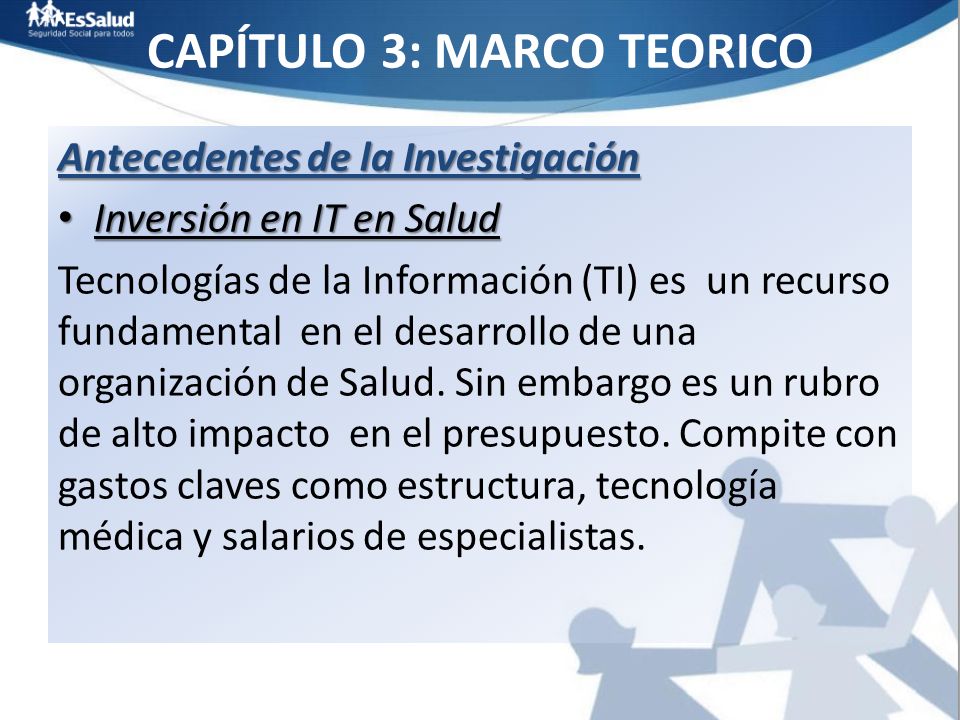 EsSalud
Seguridad Social para todos

CAPÍTULO 3: MARCO TEORICO

Antecedentes de la Investigación

• Inversión en IT en Salud

Tecnologías de la Información (TI) es un recurso fundamental en el desarrollo de una organización de Salud. Sin embargo es un rubro de alto impacto en el presupuesto. Compite con gastos claves como estructura, tecnología médica y salarios de especialistas.